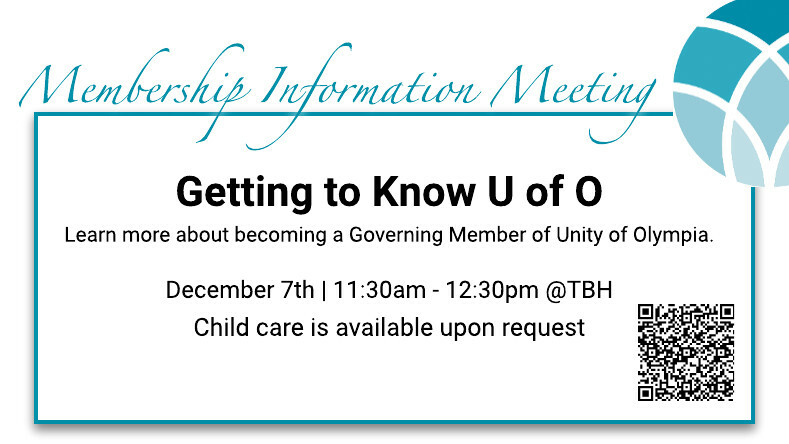 Membership Information Meeting

Getting to Know U of O

Learn more about becoming a Governing Member of Unity of Olympia.

December 7th | 11:30am - 12:30pm @TBH
Child care is available upon request